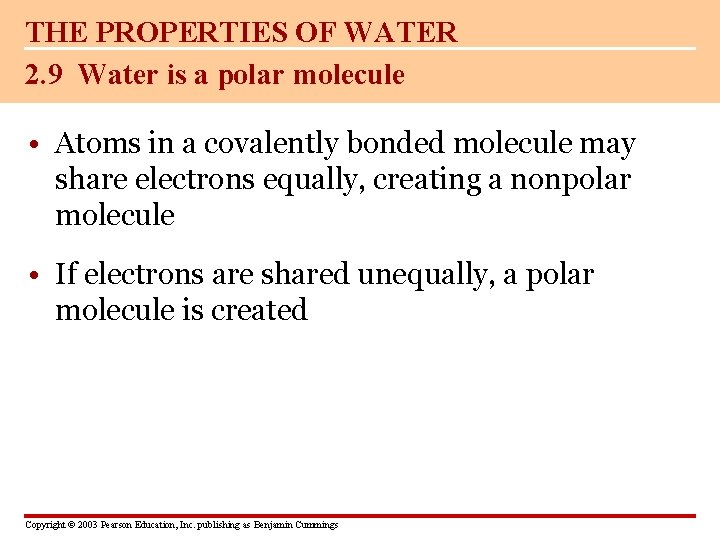 THE PROPERTIES OF WATER

2.9 Water is a polar molecule

• Atoms in a covalently bonded molecule may share electrons equally, creating a nonpolar molecule

• If electrons are shared unequally, a polar molecule is created

Copyright © 2003 Pearson Education, Inc. publishing as Benjamin Cummings